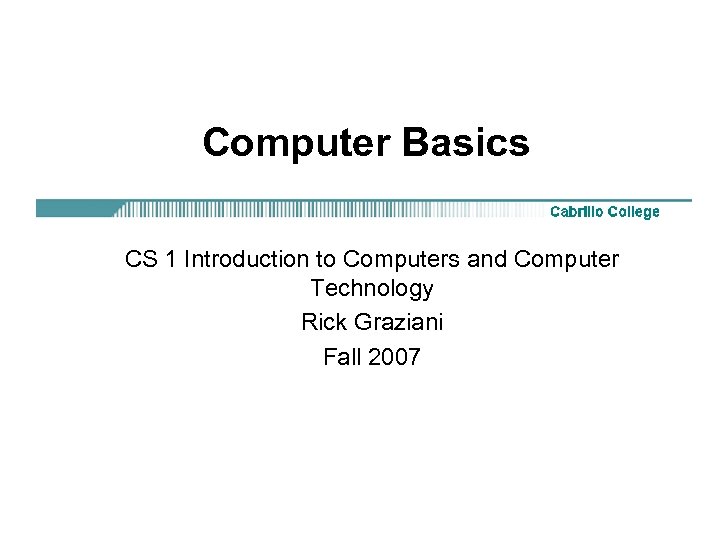 Computer Basics

Cabrillo College

CS 1 Introduction to Computers and Computer Technology

Rick Graziani

Fall 2007